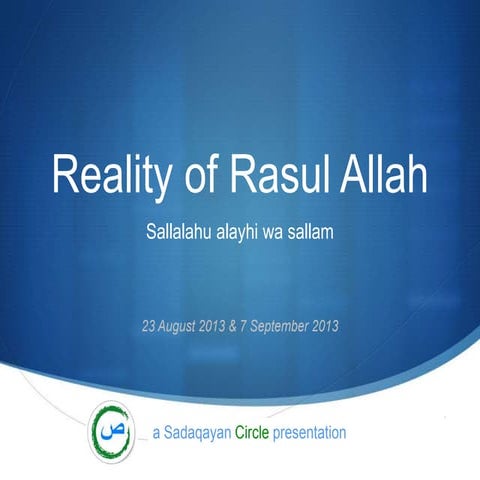 Reality of Rasul Allah

Sallalahu alayhi wa sallam

23 August 2013 & 7 September 2013

ص

a Sadaqayan Circle presentation